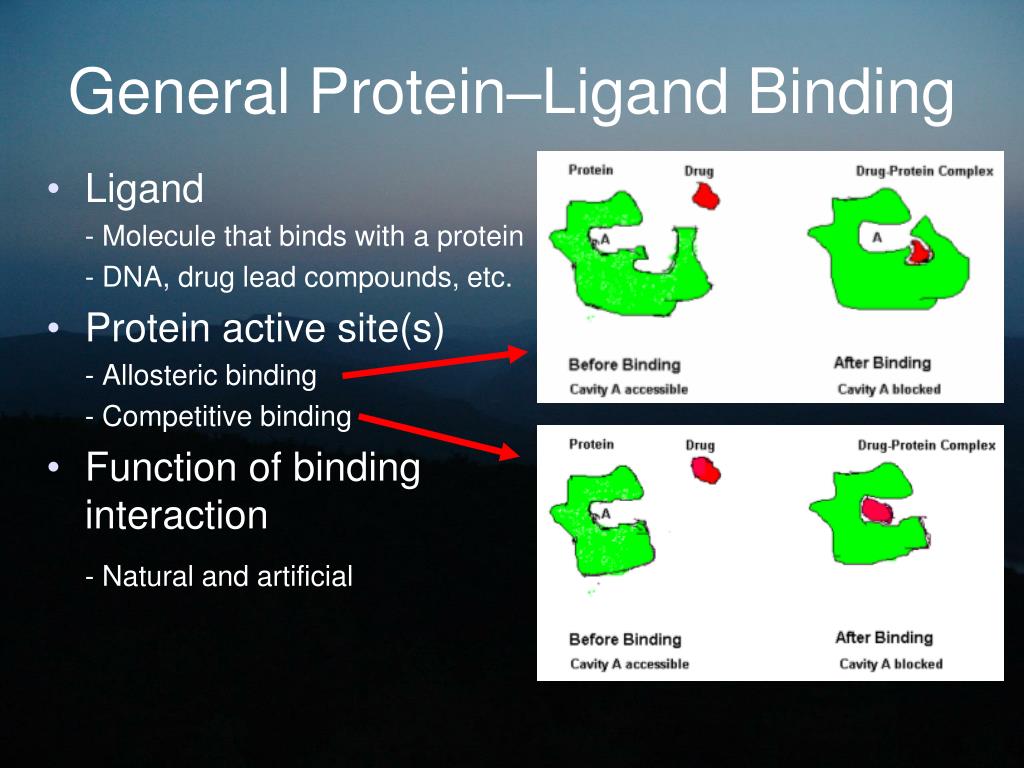 General Protein–Ligand Binding

• Ligand
- Molecule that binds with a protein
- DNA, drug lead compounds, etc.

• Protein active site(s)
- Allosteric binding
- Competitive binding

• Function of binding interaction
- Natural and artificial

Protein
Drug
Drug-Protein Complex
A
A
Before Binding
Cavity A accessible
After Binding
Cavity A blocked

Protein
Drug
Drug-Protein Complex
A
Before Binding
Cavity A accessible
After Binding
Cavity A blocked